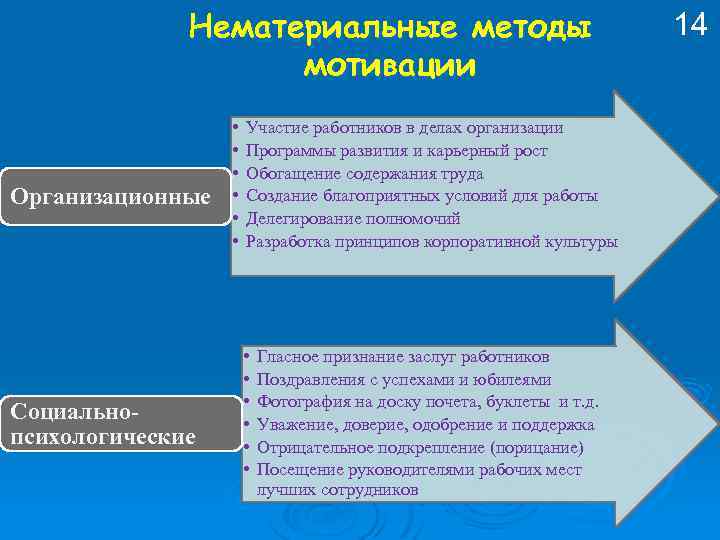 Нематериальные методы мотивации

14

Организационные

• Участие работников в делах организации
• Программы развития и карьерный рост
• Обогащение содержания труда
• Создание благоприятных условий для работы
• Делегирование полномочий
• Разработка принципов корпоративной культуры

Социально-психологические

• Гласное признание заслуг работников
• Поздравления с успехами и юбилеями
• Фотография на доску почета, буклеты и т.д.
• Уважение, доверие, одобрение и поддержка
• Отрицательное подкрепление (порицание)
• Посещение руководителями рабочих мест лучших сотрудников